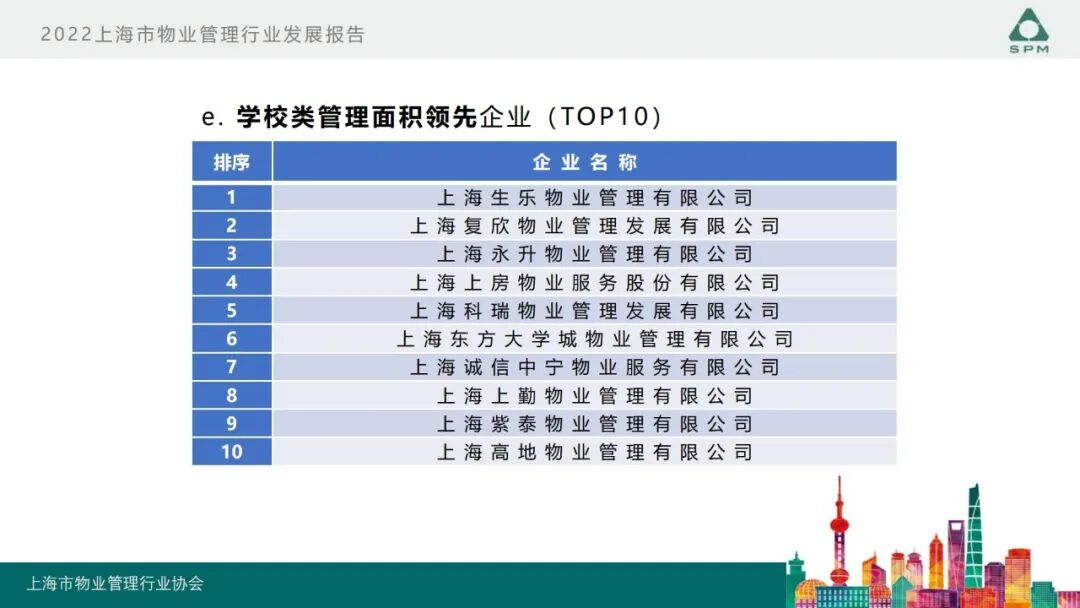 2022上海市物业管理行业发展报告

SPM

e. 学校类管理面积领先企业（TOP10）

| 排序 | 企业名称 |
|---|---|
| 1 | 上海生乐物业管理有限公司 |
| 2 | 上海复欣物业管理发展有限公司 |
| 3 | 上海永升物业管理有限公司 |
| 4 | 上海上房物业服务股份有限公司 |
| 5 | 上海科瑞物业管理发展有限公司 |
| 6 | 上海东方大学城物业管理有限公司 |
| 7 | 上海诚信中宁物业服务有限公司 |
| 8 | 上海上勤物业管理有限公司 |
| 9 | 上海紫泰物业管理有限公司 |
| 10 | 上海高地物业管理有限公司 |

上海市物业管理行业协会